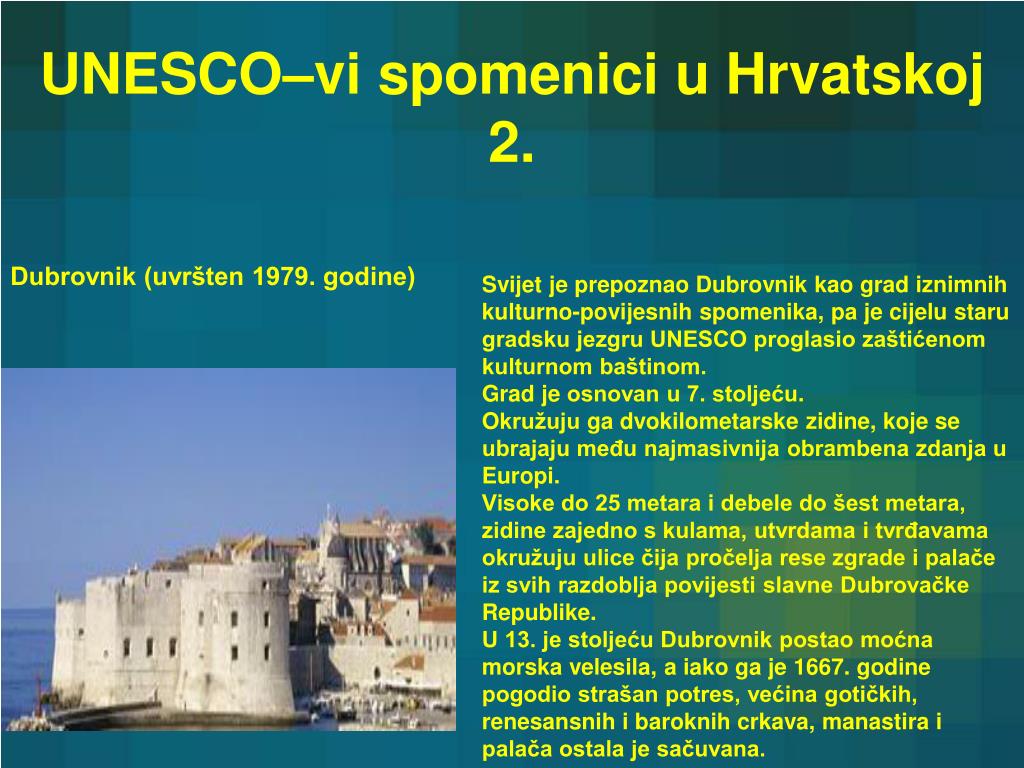 UNESCO–vi spomenici u Hrvatskoj 2.

Dubrovnik (uvršten 1979. godine)

Svijet je prepoznao Dubrovnik kao grad iznimnih kulturno-povijesnih spomenika, pa je cijelu staru gradsku jezgru UNESCO proglasio zaštićenom kulturnom baštinom.
Grad je osnovan u 7. stoljeću.
Okružuju ga dvokilometarske zidine, koje se ubrajaju među najmasivnija obrambena zdanja u Europi.
Visoke do 25 metara i debele do šest metara, zidine zajedno s kulama, utvrdama i tvrđavama okružuju ulice čija pročelja rese zgrade i palače iz svih razdoblja povijesti slavne Dubrovačke Republike.
U 13. je stoljeću Dubrovnik postao moćna morska velesila, a iako ga je 1667. godine pogodio strašan potres, većina gotičkih, renesansnih i baroknih crkava, manastira i palača ostala je sačuvana.